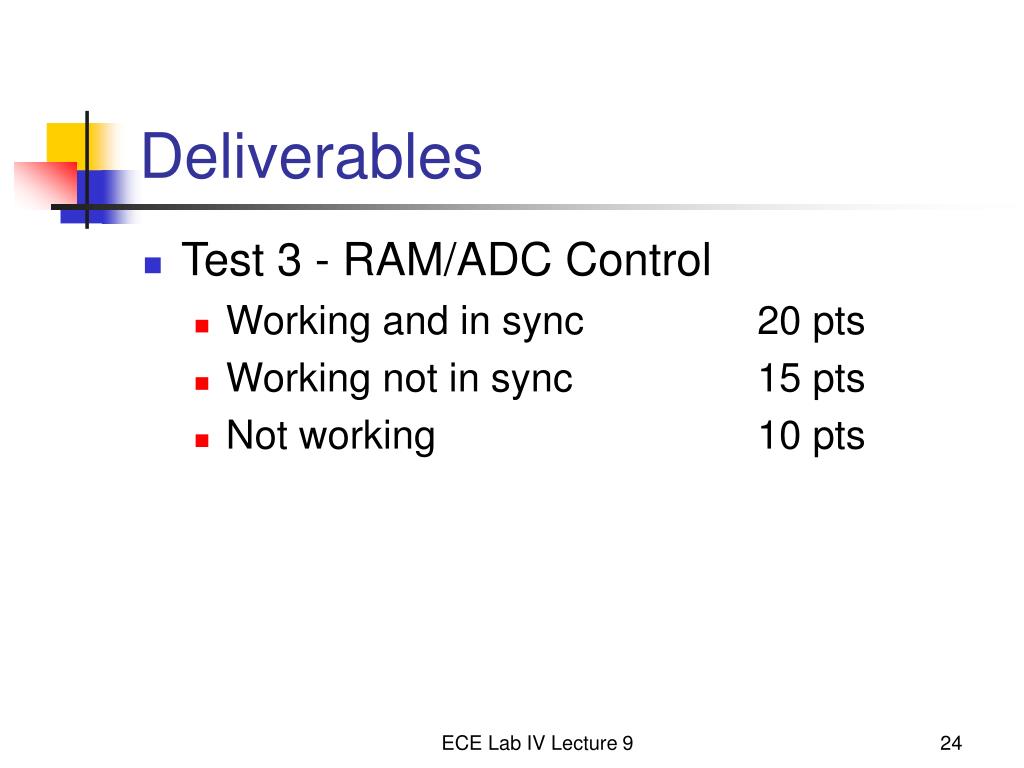 Deliverables

Test 3 - RAM/ADC Control

Working and in sync 20 pts

Working not in sync 15 pts

Not working 10 pts

ECE Lab IV Lecture 9

24